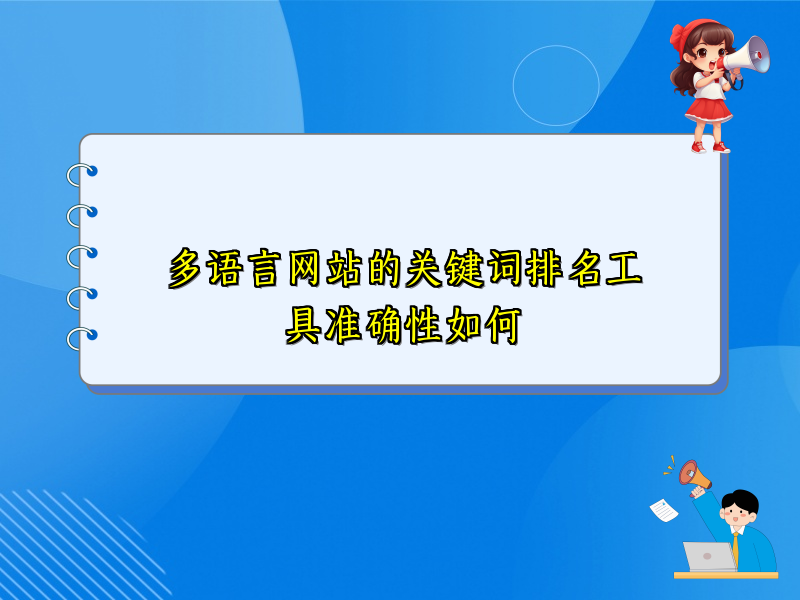 多语言网站的关键词排名工具准确性如何